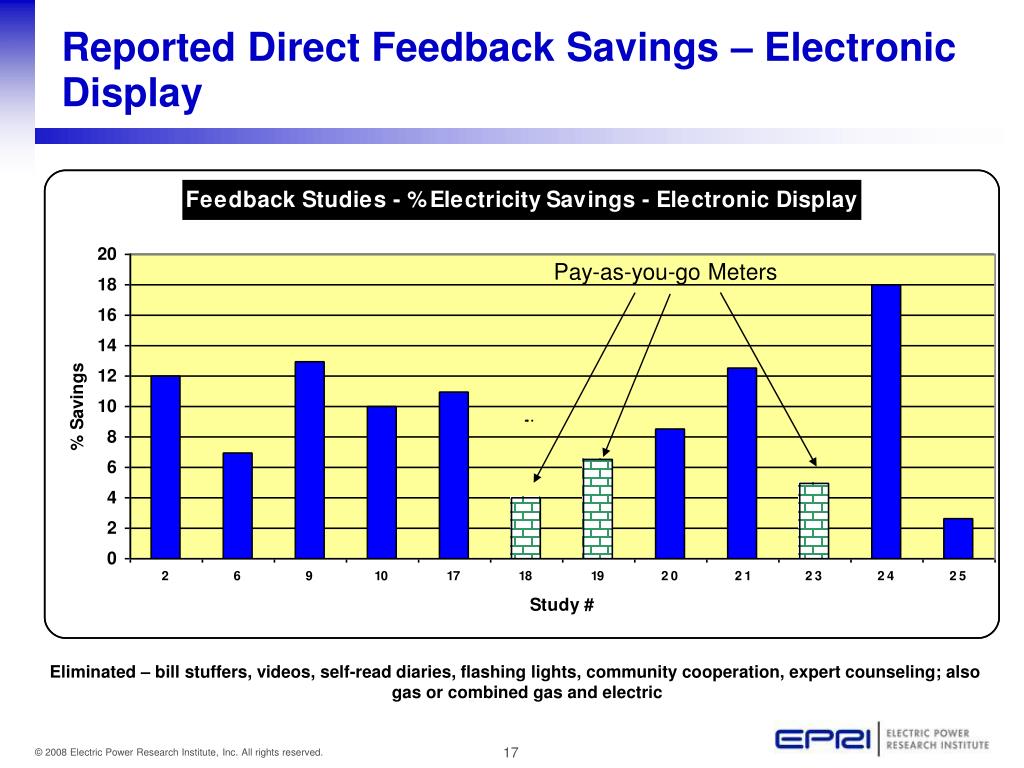 Reported Direct Feedback Savings – Electronic Display

Feedback Studies - % Electricity Savings - Electronic Display

Pay-as-you-go Meters

% Savings

20
18
16
14
12
10
8
6
4
2
0

2 6 9 10 17 18 19 20 21 23 24 25

Study #

Eliminated – bill stuffers, videos, self-read diaries, flashing lights, community cooperation, expert counseling; also gas or combined gas and electric

© 2008 Electric Power Research Institute, Inc. All rights reserved.

17

EPRI ELECTRIC POWER RESEARCH INSTITUTE